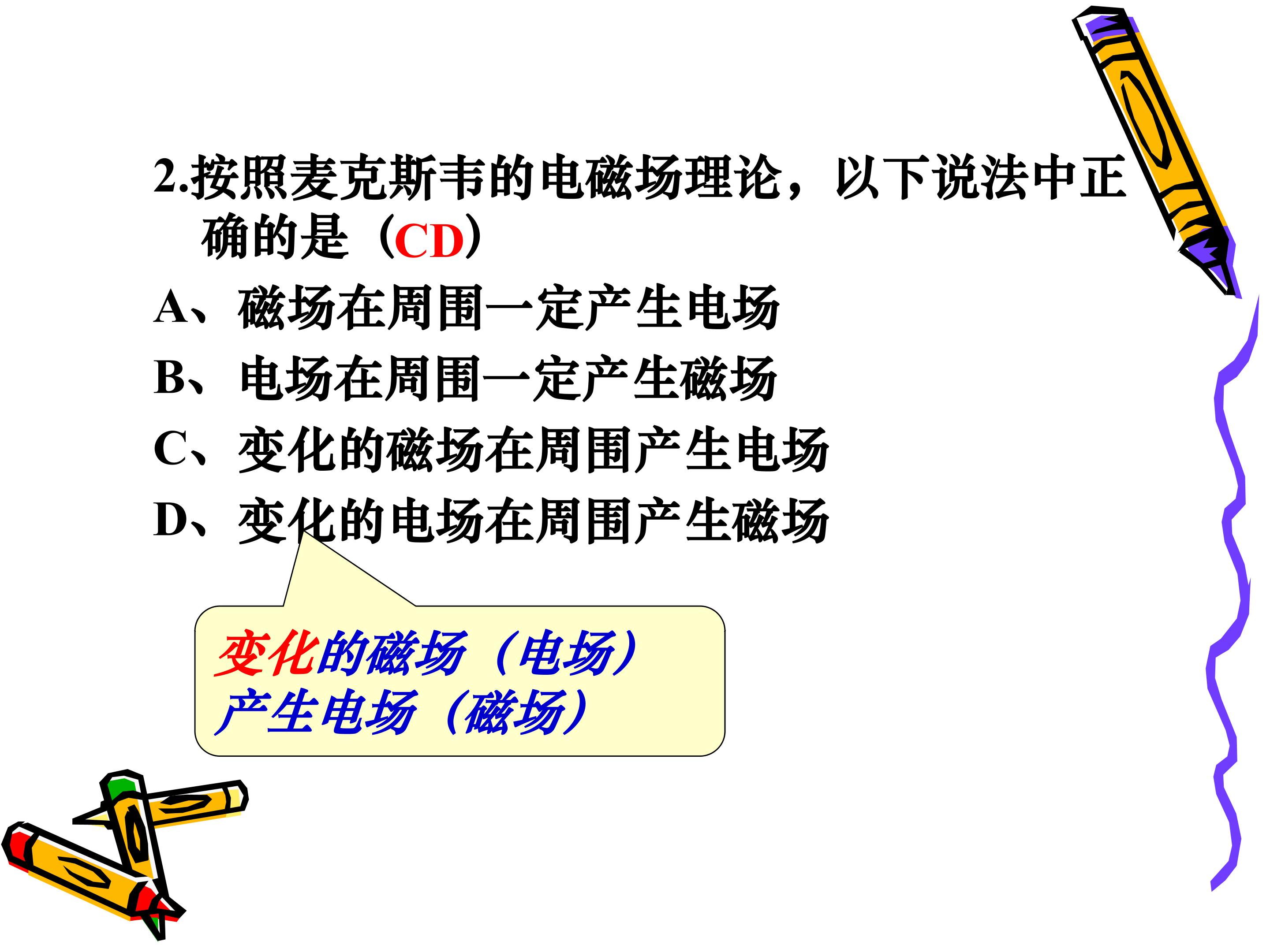 2.按照麦克斯韦的电磁场理论，以下说法中正确的是（CD）

A、磁场在周围一定产生电场

B、电场在周围一定产生磁场

C、变化的磁场在周围产生电场

D、变化的电场在周围产生磁场

变化的磁场（电场）产生电场（磁场）